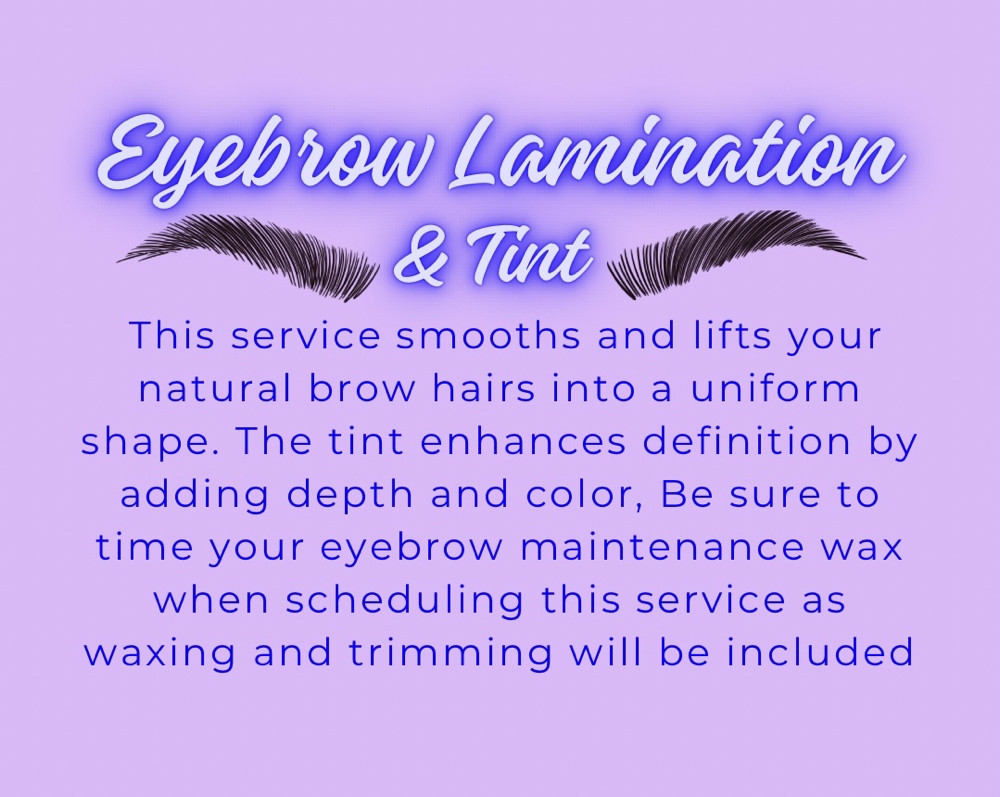 Eyebrow Lamination
& Tint

This service smooths and lifts your natural brow hairs into a uniform shape. The tint enhances definition by adding depth and color, Be sure to time your eyebrow maintenance wax when scheduling this service as waxing and trimming will be included